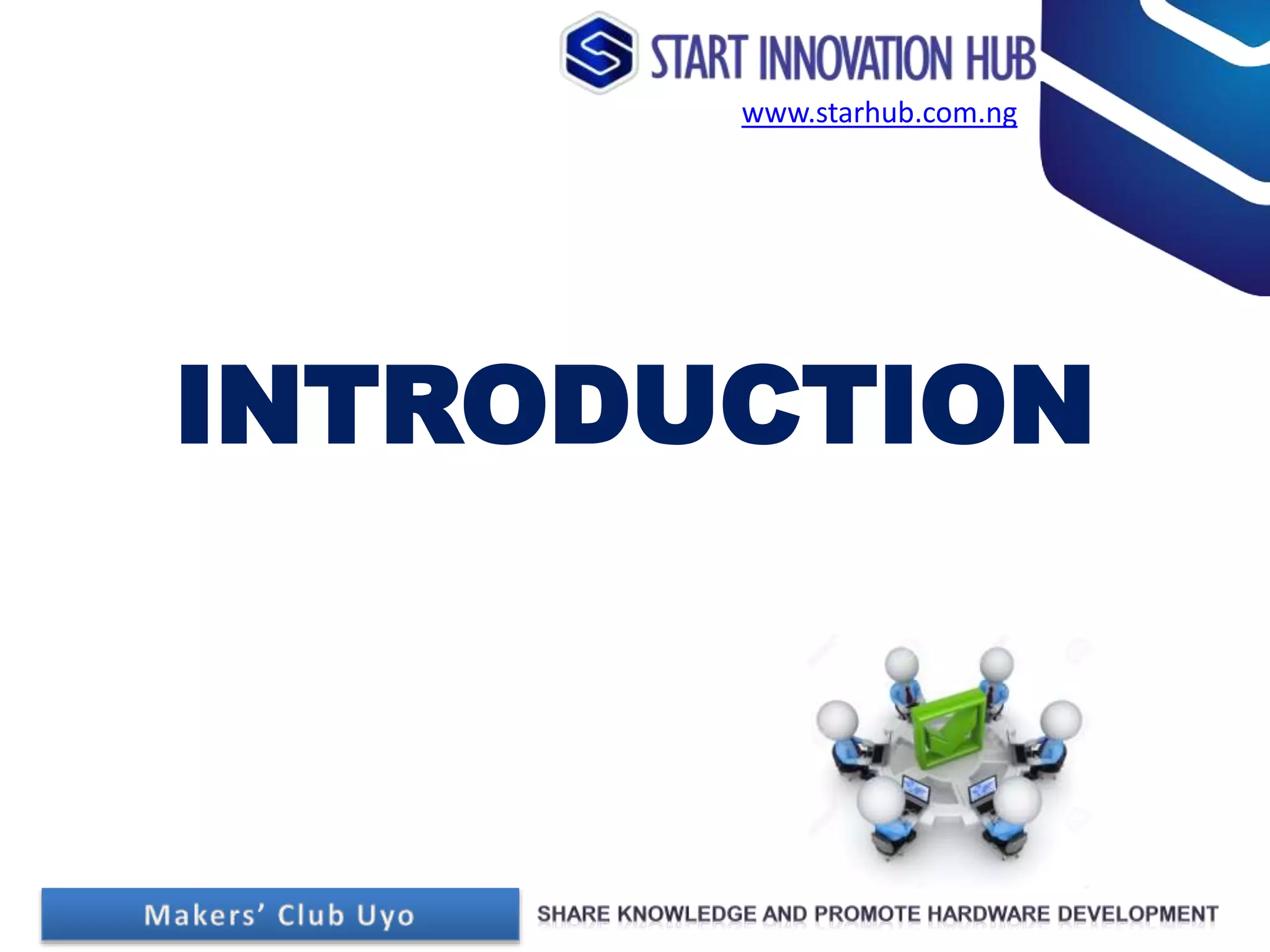 START INNOVATION HUB
www.starhub.com.ng

INTRODUCTION

Makers' Club Uyo

SHARE KNOWLEDGE AND PROMOTE HARDWARE DEVELOPMENT